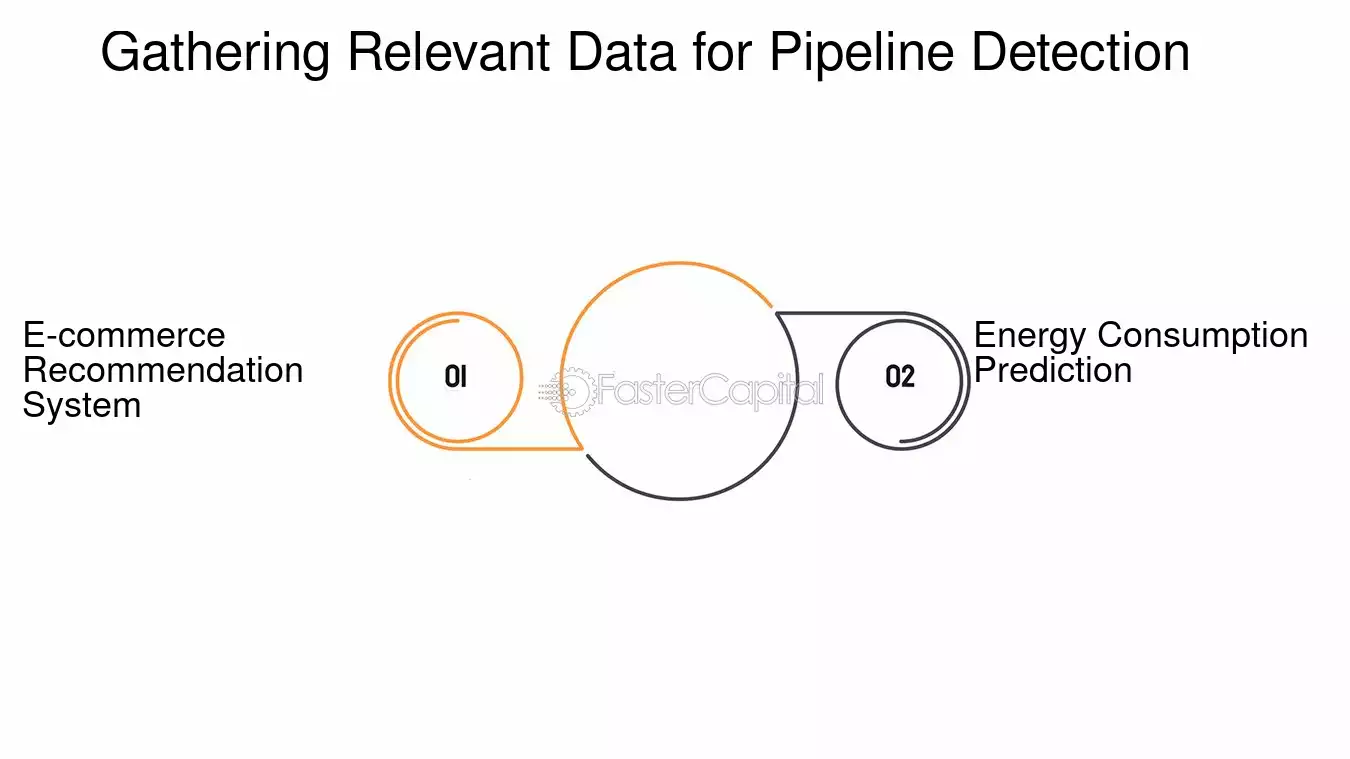 Gathering Relevant Data for Pipeline Detection

E-commerce Recommendation System

01

FasterCapital

02

Energy Consumption Prediction